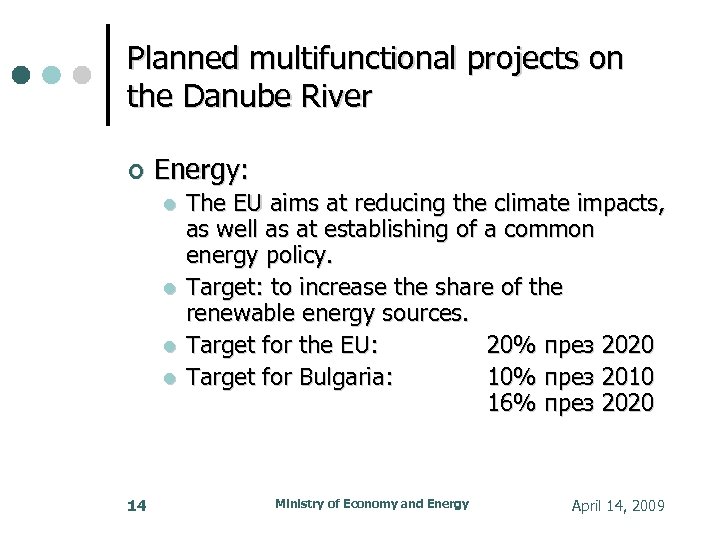 Planned multifunctional projects on the Danube River

Energy:

The EU aims at reducing the climate impacts, as well as at establishing of a common energy policy.

Target: to increase the share of the renewable energy sources.

Target for the EU: 20% през 2020

Target for Bulgaria: 10% през 2010
16% през 2020

14 Ministry of Economy and Energy April 14, 2009